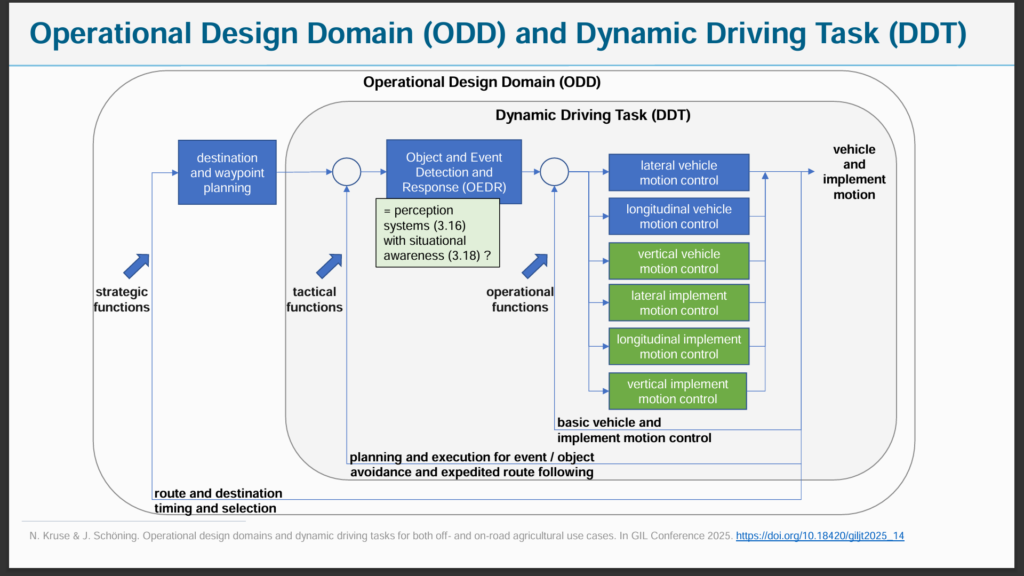 Operational Design Domain (ODD) and Dynamic Driving Task (DDT)

Operational Design Domain (ODD)

Dynamic Driving Task (DDT)

destination and waypoint planning

Object and Event Detection and Response (OEDR)

= perception systems (3.16) with situational awareness (3.18) ?

lateral vehicle motion control

longitudinal vehicle motion control

vertical vehicle motion control

lateral implement motion control

longitudinal implement motion control

vertical implement motion control

vehicle and implement motion

strategic functions

tactical functions

operational functions

basic vehicle and implement motion control

planning and execution for event / object avoidance and expedited route following

route and destination timing and selection

N. Kruse & J. Schöning. Operational design domains and dynamic driving tasks for both off- and on-road agricultural use cases. In GIL Conference 2025. https://doi.org/10.18420/giljt2025_14